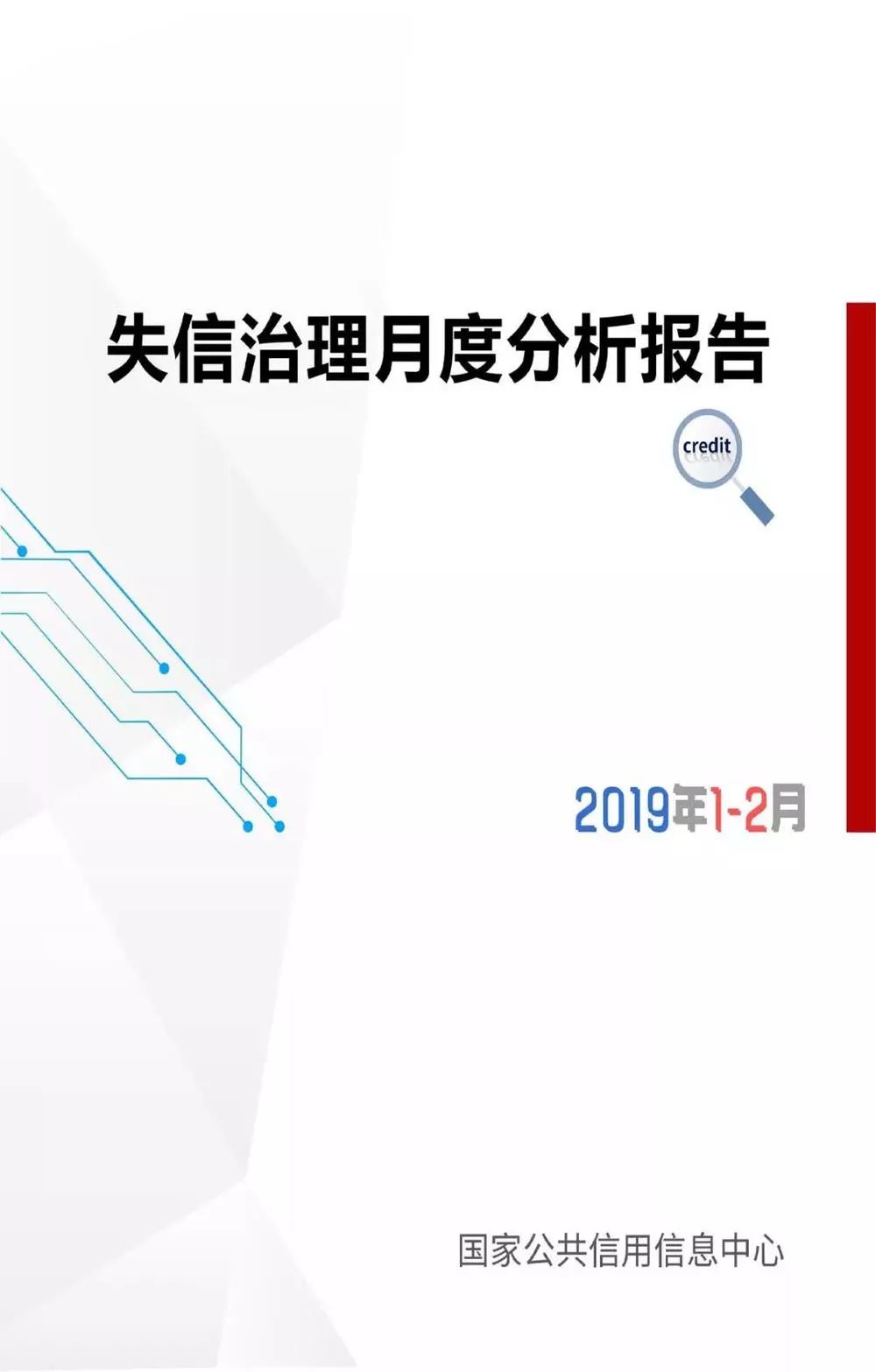 失信治理月度分析报告

credit

2019年1-2月

国家公共信用信息中心